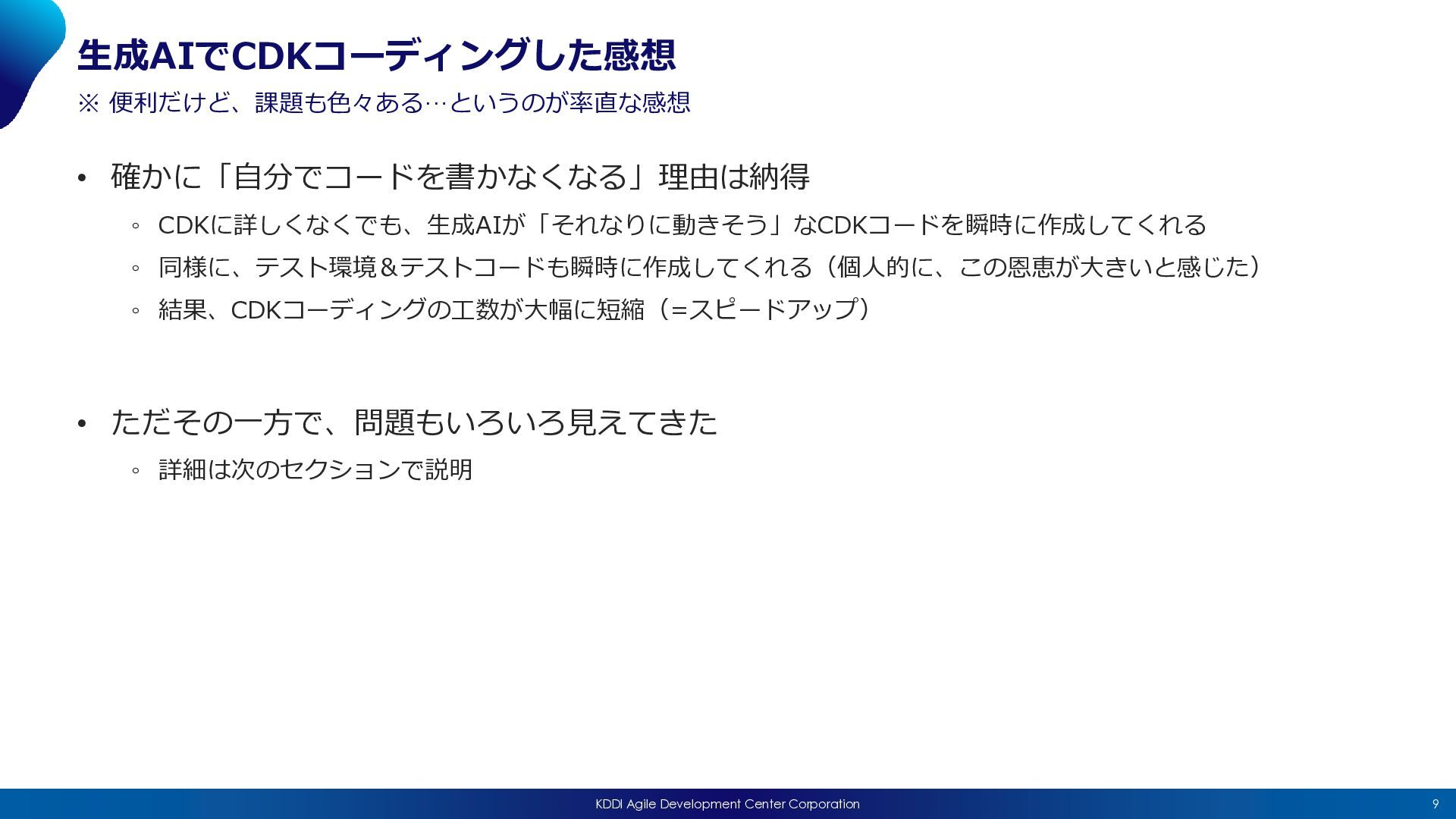 生成AIでCDKコーディングした感想

※ 便利だけど、課題も色々ある…というのが率直な感想

• 確かに「自分でコードを書かなくなる」理由は納得

◦ CDKに詳しくなくでも、生成AIが「それなりに動きそう」なCDKコードを瞬時に作成してくれる

◦ 同様に、テスト環境＆テストコードも瞬時に作成してくれる（個人的に、この恩恵が大きいと感じた）

◦ 結果、CDKコーディングの工数が大幅に短縮（=スピードアップ）

• ただその一方で、問題もいろいろ見えてきた

◦ 詳細は次のセクションで説明

KDDI Agile Development Center Corporation

9